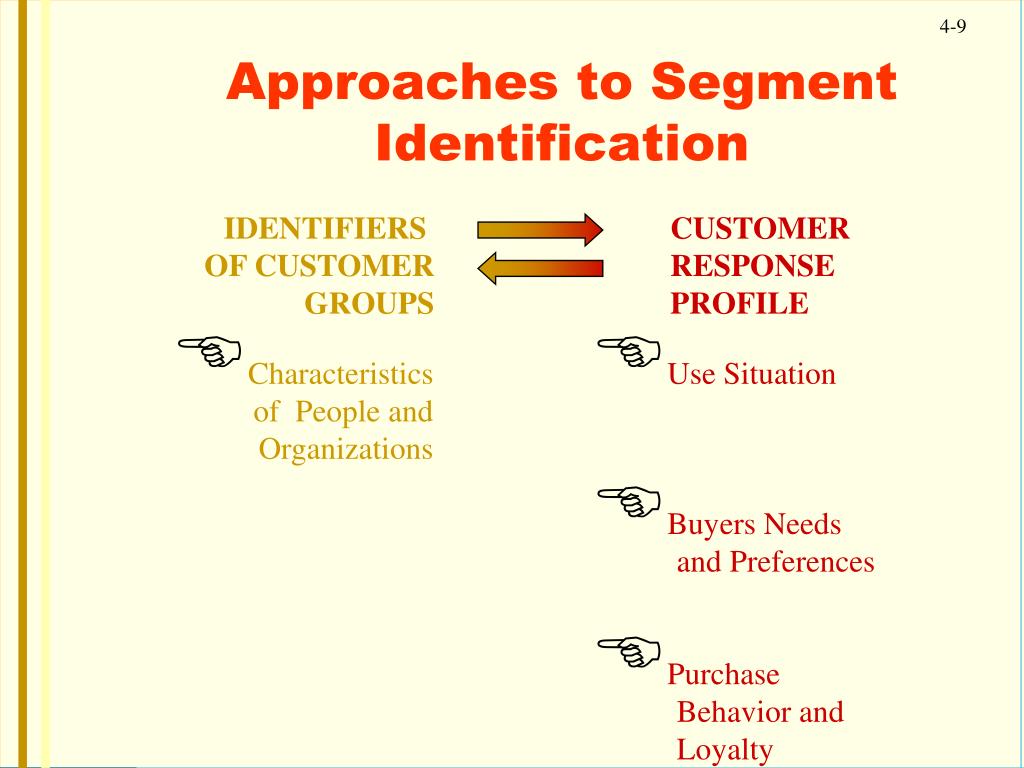 4-9

Approaches to Segment Identification

IDENTIFIERS OF CUSTOMER GROUPS

Characteristics of People and Organizations

CUSTOMER RESPONSE PROFILE

Use Situation

Buyers Needs and Preferences

Purchase Behavior and Loyalty